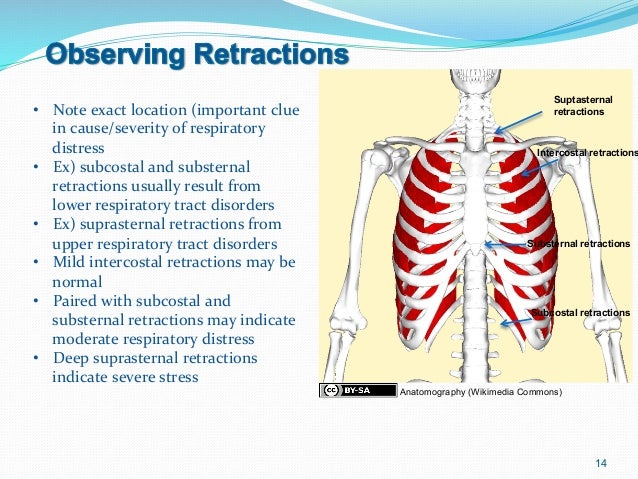 Observing Retractions

• Note exact location (important clue in cause/severity of respiratory distress
• Ex) subcostal and substernal retractions usually result from lower respiratory tract disorders
• Ex) suprasternal retractions from upper respiratory tract disorders
• Mild intercostal retractions may be normal
• Paired with subcostal and substernal retractions may indicate moderate respiratory distress
• Deep suprasternal retractions indicate severe stress

Suptasternal retractions

Intercostal retractions

Substernal retractions

Subcostal retractions

cc BY-SA Anatomography (Wikimedia Commons)

14